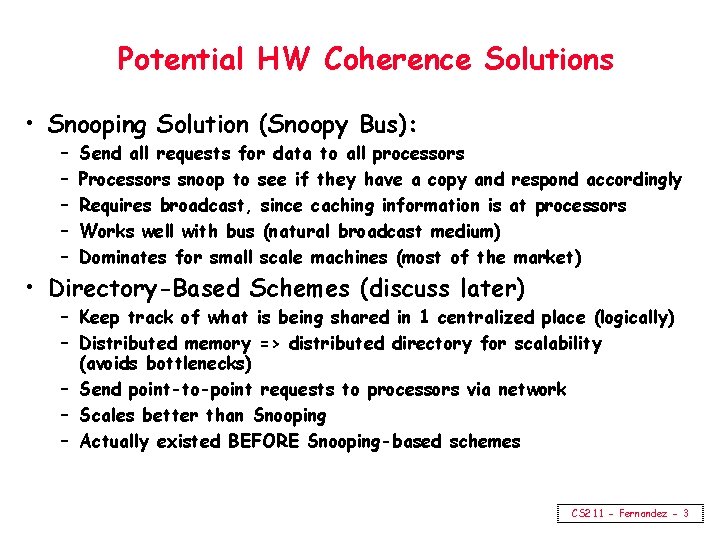 Potential HW Coherence Solutions

• Snooping Solution (Snoopy Bus):
  – Send all requests for data to all processors
  – Processors snoop to see if they have a copy and respond accordingly
  – Requires broadcast, since caching information is at processors
  – Works well with bus (natural broadcast medium)
  – Dominates for small scale machines (most of the market)

• Directory-Based Schemes (discuss later)
  – Keep track of what is being shared in 1 centralized place (logically)
  – Distributed memory => distributed directory for scalability (avoids bottlenecks)
  – Send point-to-point requests to processors via network
  – Scales better than Snooping
  – Actually existed BEFORE Snooping-based schemes

CS211 - Fernandez - 3